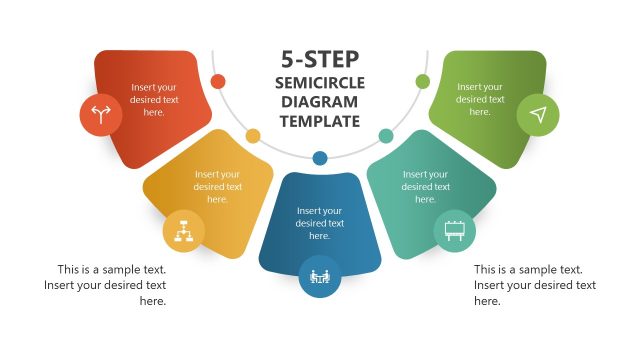 5-STEP
SEMICIRCLE
DIAGRAM
TEMPLATE

Insert your desired text here.

Insert your desired text here.

Insert your desired text here.

Insert your desired text here.

Insert your desired text here.

This is a sample text. Insert your desired text here.

This is a sample text. Insert your desired text here.